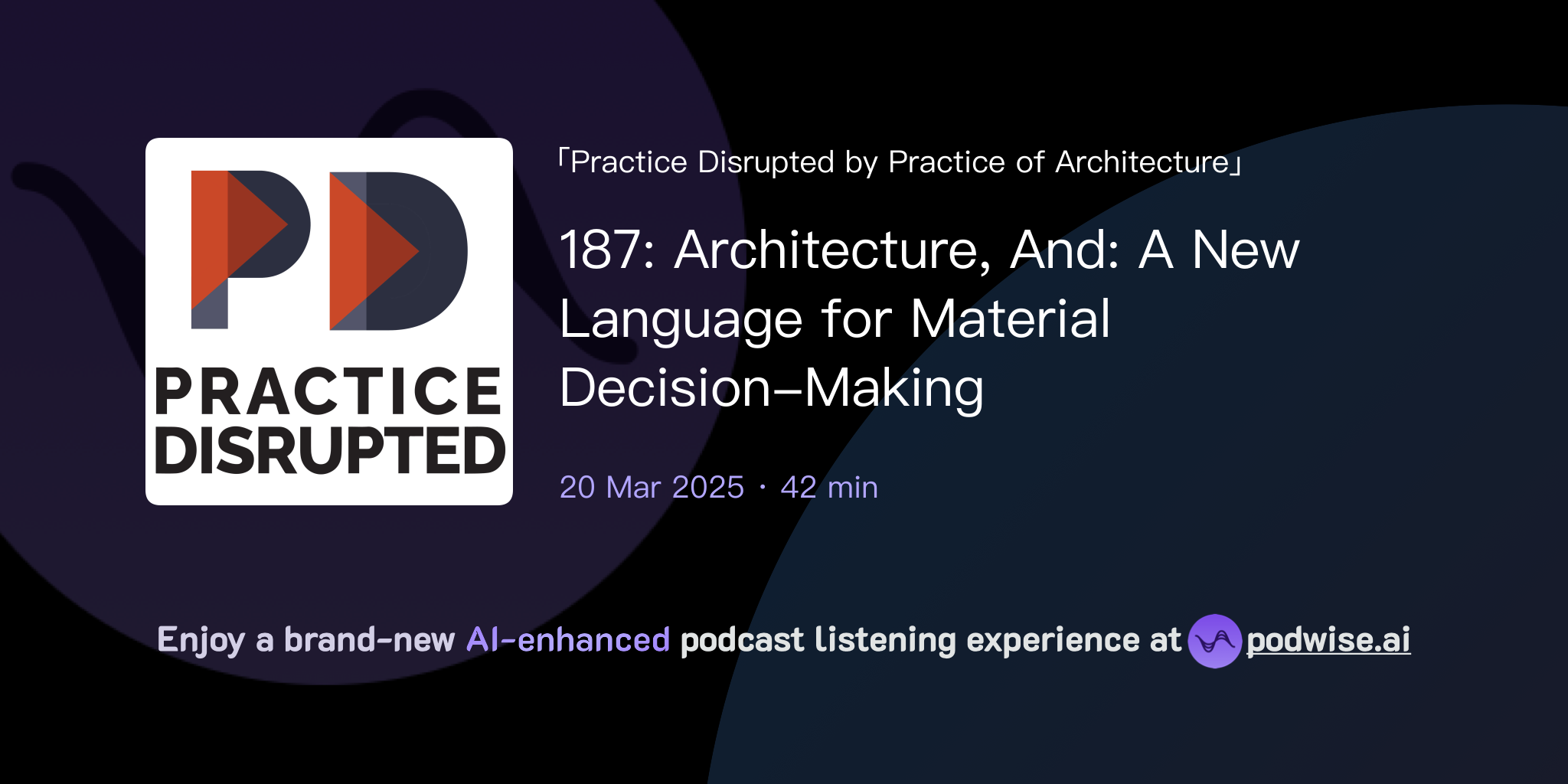 PD
PRACTICE DISRUPTED

「Practice Disrupted by Practice of Architecture」

187: Architecture, And: A New Language for Material Decision-Making

20 Mar 2025 · 42 min

Enjoy a brand-new AI-enhanced podcast listening experience at podwise.ai